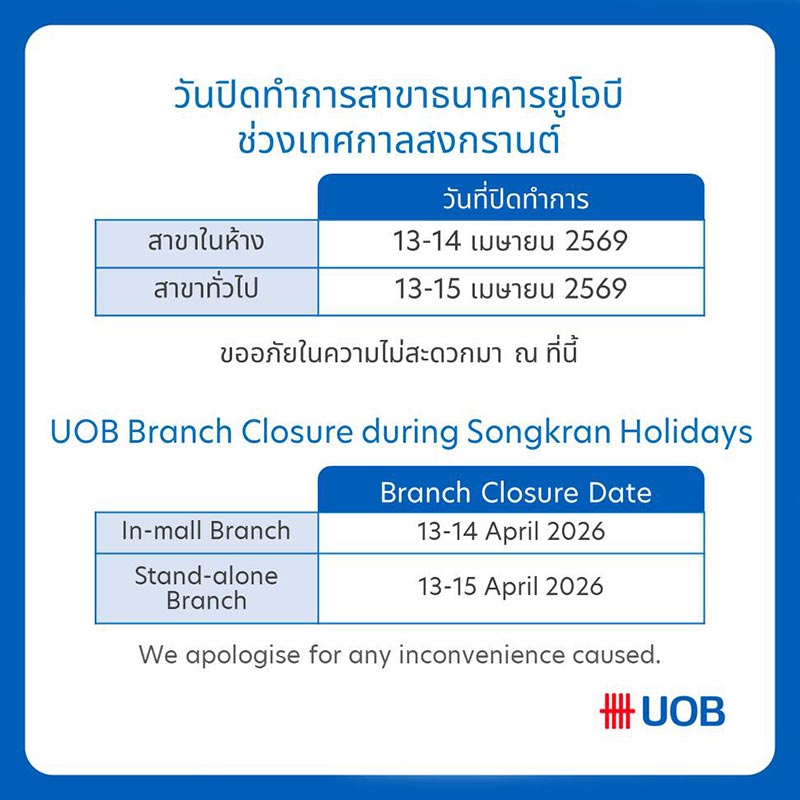 วันปิดทำการสาขาธนาคารยูโอบี
ช่วงเทศกาลสงกรานต์

| | วันที่ปิดทำการ |
|---|---|
| สาขาในห้าง | 13-14 เมษายน 2569 |
| สาขาทั่วไป | 13-15 เมษายน 2569 |

ขออภัยในความไม่สะดวกมา ณ ที่นี้

UOB Branch Closure during Songkran Holidays

| | Branch Closure Date |
|---|---|
| In-mall Branch | 13-14 April 2026 |
| Stand-alone Branch | 13-15 April 2026 |

We apologise for any inconvenience caused.

UOB